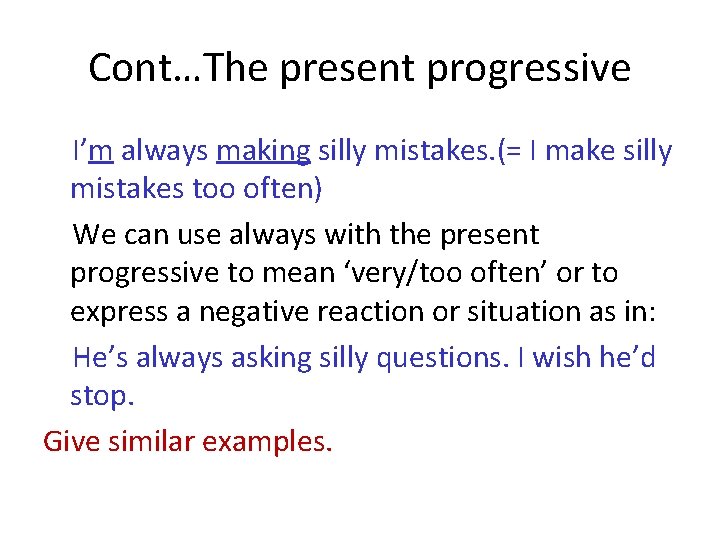 Cont…The present progressive

I’m always making silly mistakes.(= I make silly mistakes too often)

We can use always with the present progressive to mean ‘very/too often’ or to express a negative reaction or situation as in:

He’s always asking silly questions. I wish he’d stop.

Give similar examples.